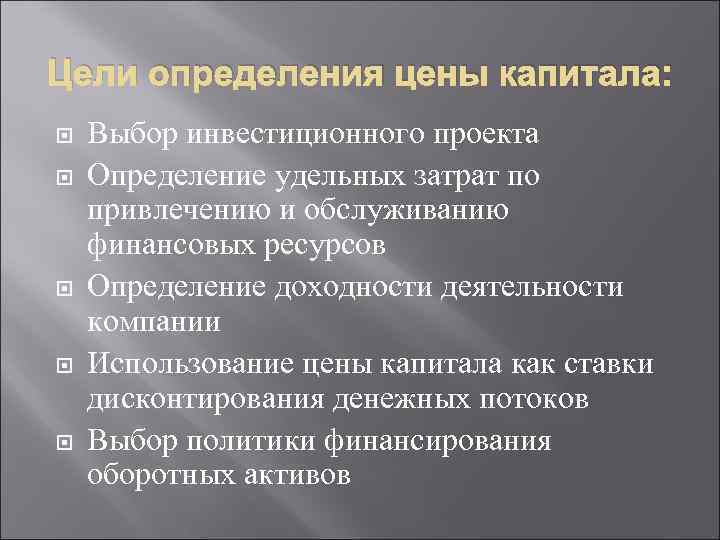 Цели определения цены капитала:

Выбор инвестиционного проекта

Определение удельных затрат по привлечению и обслуживанию финансовых ресурсов

Определение доходности деятельности компании

Использование цены капитала как ставки дисконтирования денежных потоков

Выбор политики финансирования оборотных активов